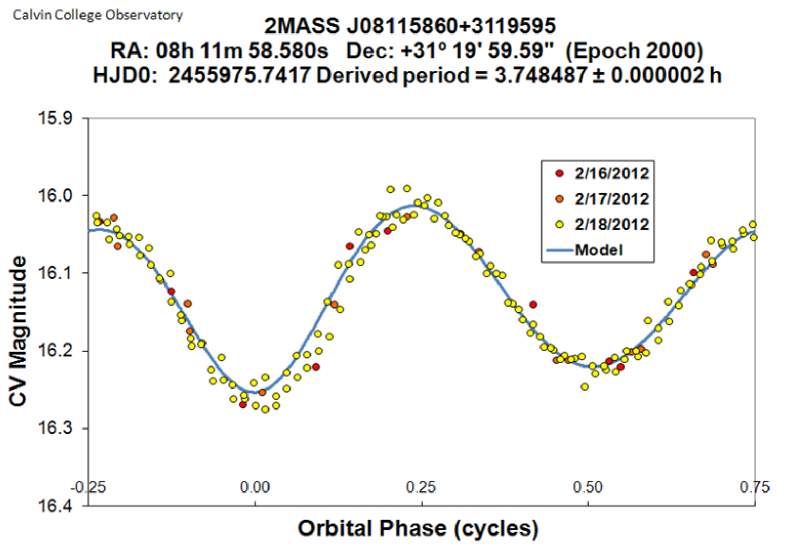 Calvin College Observatory

2MASS J08115860+3119595
RA: 08h 11m 58.580s Dec: +31º 19' 59.59" (Epoch 2000)
HJD0: 2455975.7417 Derived period = 3.748487 ± 0.000002 h

15.9
16.0
16.1
16.2
16.3
16.4

CV Magnitude

2/16/2012
2/17/2012
2/18/2012
Model

-0.25
0.00
0.25
0.50
0.75

Orbital Phase (cycles)